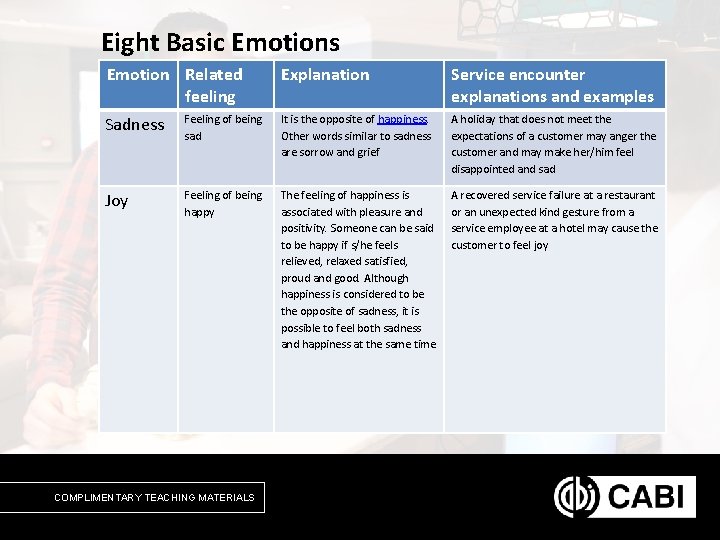 Eight Basic Emotions

| Emotion | Related feeling | Explanation | Service encounter explanations and examples |
|---|---|---|---|
| Sadness | Feeling of being sad | It is the opposite of happiness. Other words similar to sadness are sorrow and grief | A holiday that does not meet the expectations of a customer may anger the customer and may make her/him feel disappointed and sad |
| Joy | Feeling of being happy | The feeling of happiness is associated with pleasure and positivity. Someone can be said to be happy if s/he feels relieved, relaxed satisfied, proud and good. Although happiness is considered to be the opposite of sadness, it is possible to feel both sadness and happiness at the same time | A recovered service failure at a restaurant or an unexpected kind gesture from a service employee at a hotel may cause the customer to feel joy |

COMPLIMENTARY TEACHING MATERIALS

CABI